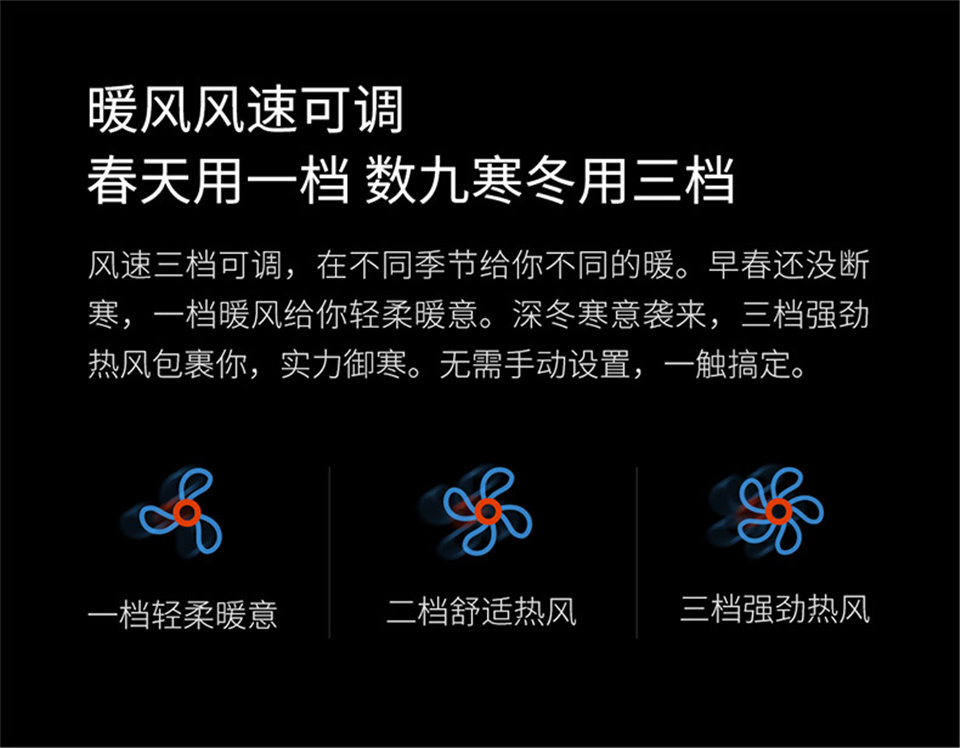 暖风风速可调
春天用一档 数九寒冬用三档

风速三档可调，在不同季节给你不同的暖。早春还没断寒，一档暖风给你轻柔暖意。深冬寒意袭来，三档强劲热风包裹你，实力御寒。无需手动设置，一触搞定。

一档轻柔暖意

二档舒适热风

三档强劲热风